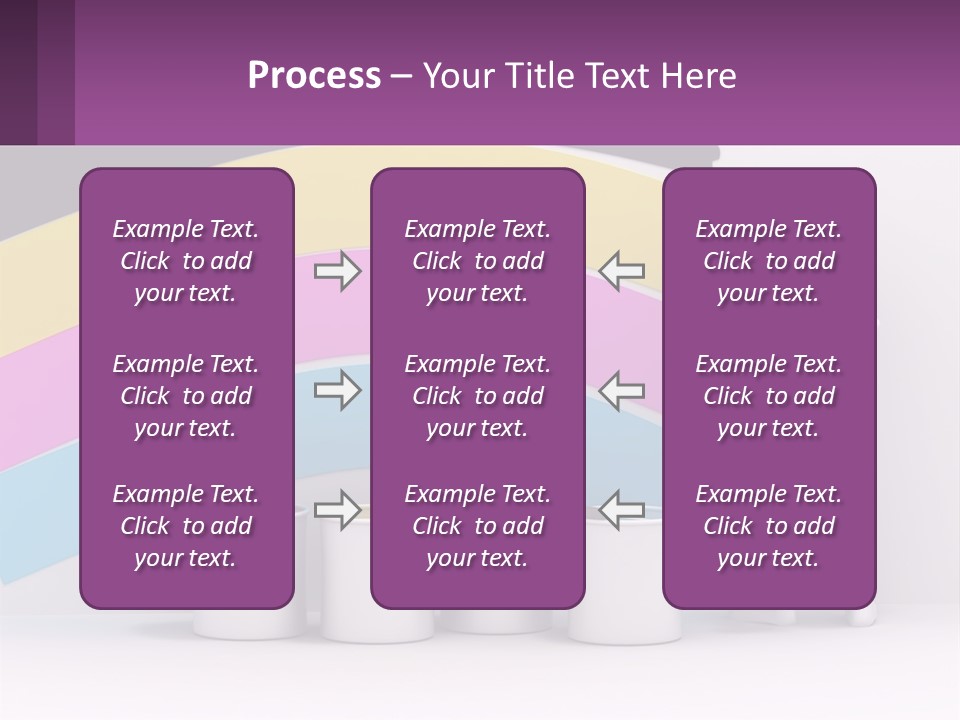 Process – Your Title Text Here

Example Text. Click to add your text.

Example Text. Click to add your text.

Example Text. Click to add your text.

Example Text. Click to add your text.

Example Text. Click to add your text.

Example Text. Click to add your text.

Example Text. Click to add your text.

Example Text. Click to add your text.

Example Text. Click to add your text.